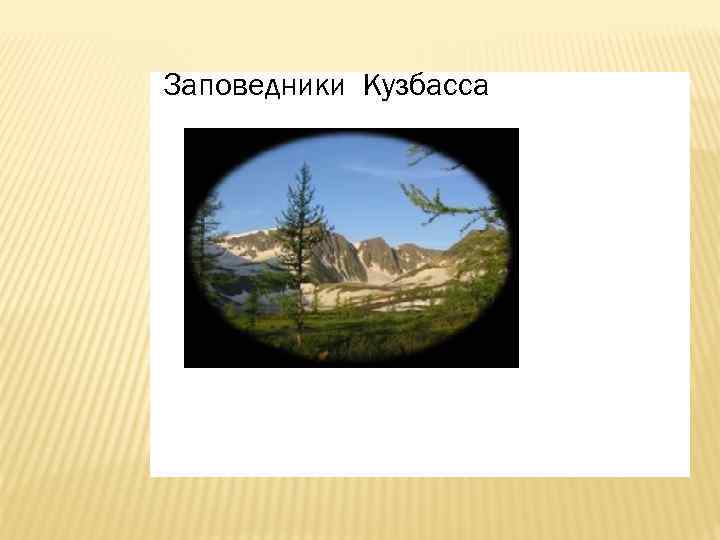 Заповедники Кузбасса